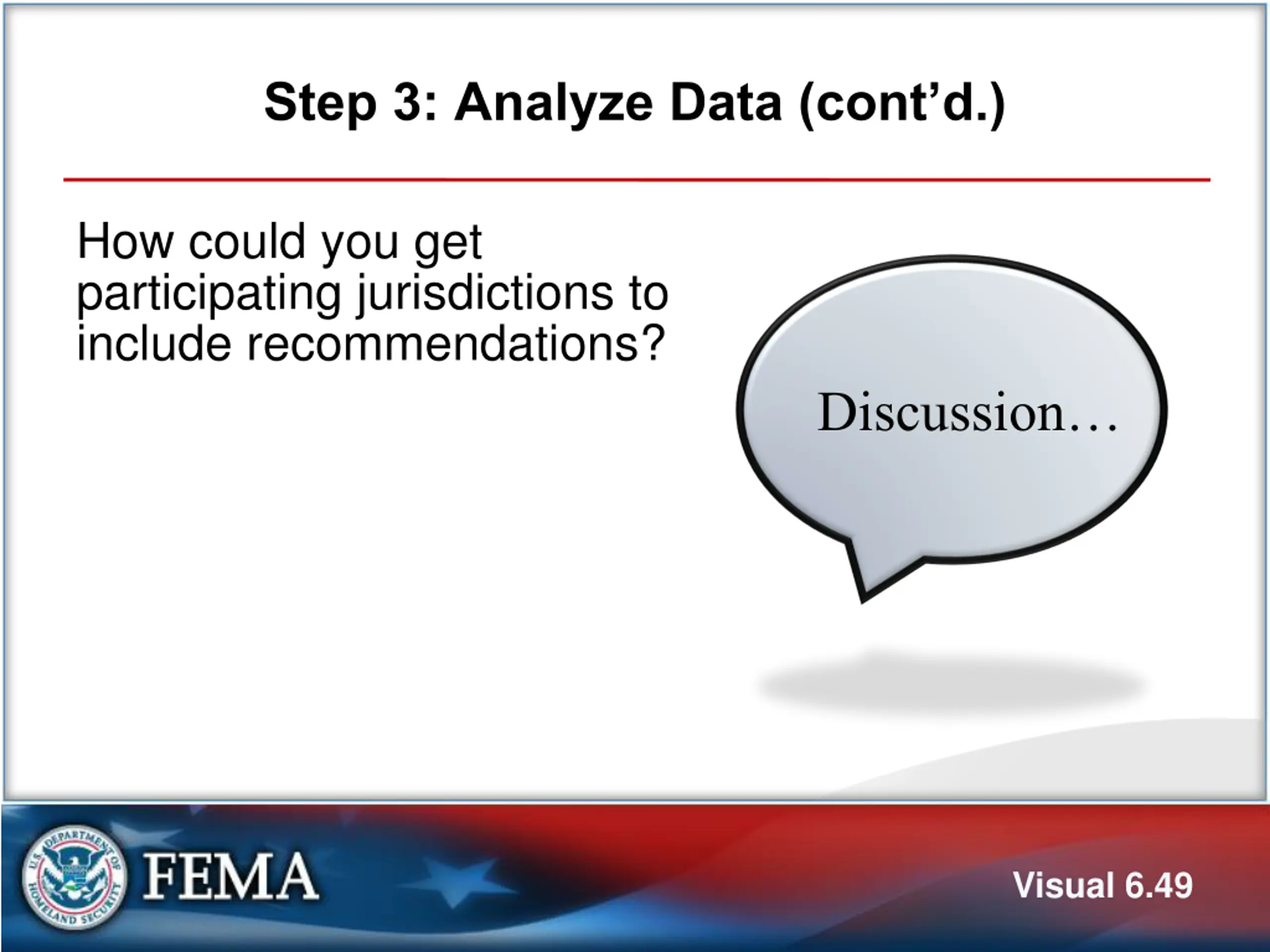 Step 3: Analyze Data (cont'd.)

How could you get participating jurisdictions to include recommendations?

Discussion…

U.S. DEPARTMENT OF HOMELAND SECURITY

FEMA

Visual 6.49